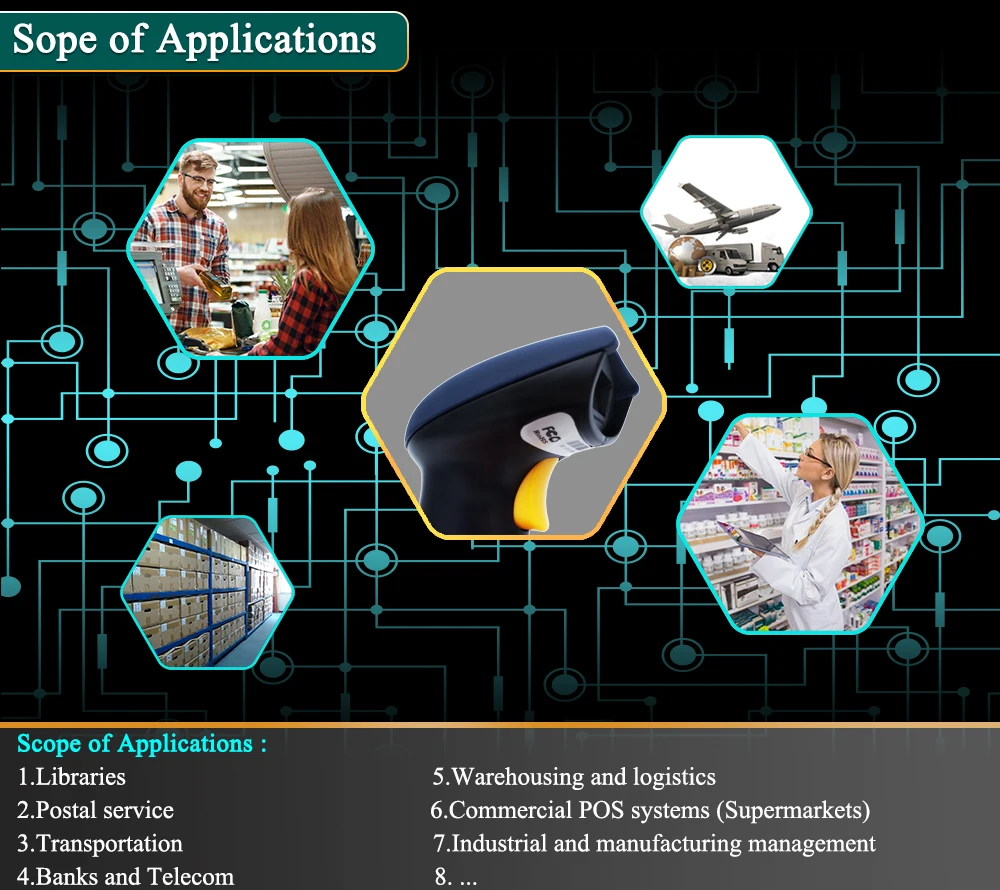 Sope of Applications

Scope of Applications :

1.Libraries

2.Postal service

3.Transportation

4.Banks and Telecom

5.Warehousing and logistics

6.Commercial POS systems (Supermarkets)

7.Industrial and manufacturing management

8. ...